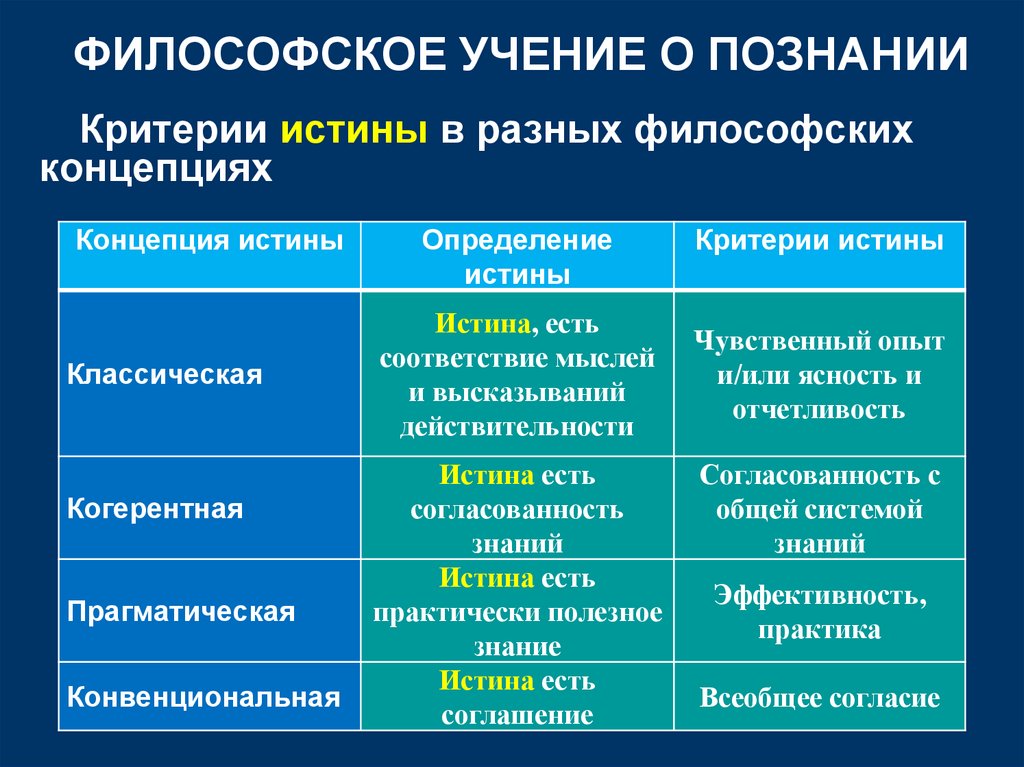 ФИЛОСОФСКОЕ УЧЕНИЕ О ПОЗНАНИИ

Критерии истины в разных философских концепциях

| Концепция истины | Определение истины | Критерии истины |
|---|---|---|
| Классическая | Истина, есть соответствие мыслей и высказываний действительности | Чувственный опыт и/или ясность и отчетливость |
| Когерентная | Истина есть согласованность знаний | Согласованность с общей системой знаний |
| Прагматическая | Истина есть практически полезное знание | Эффективность, практика |
| Конвенциональная | Истина есть соглашение | Всеобщее согласие |